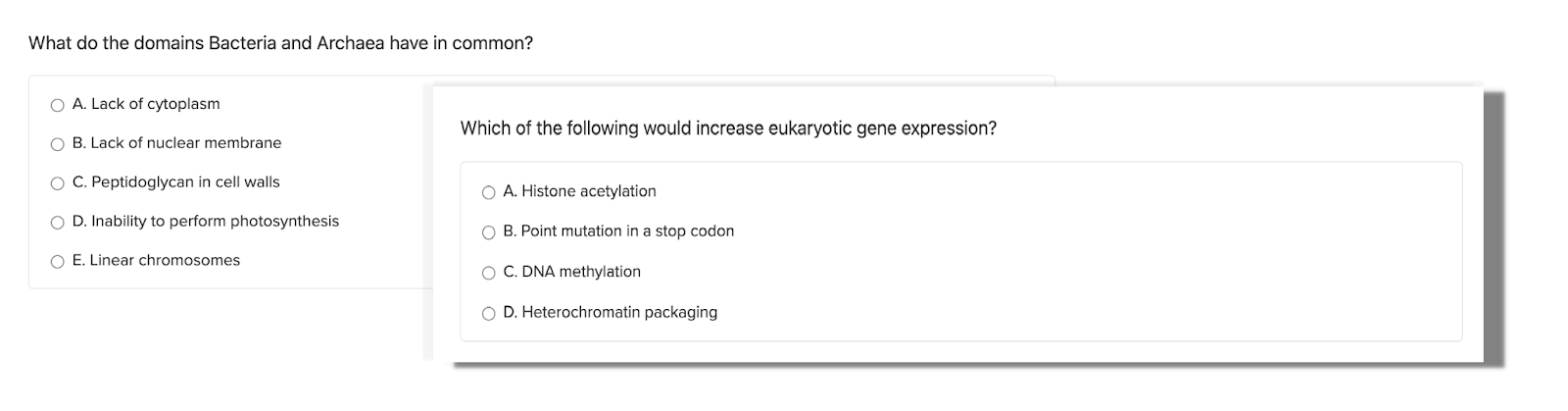 What do the domains Bacteria and Archaea have in common?

A. Lack of cytoplasm

B. Lack of nuclear membrane

C. Peptidoglycan in cell walls

D. Inability to perform photosynthesis

E. Linear chromosomes

Which of the following would increase eukaryotic gene expression?

A. Histone acetylation

B. Point mutation in a stop codon

C. DNA methylation

D. Heterochromatin packaging